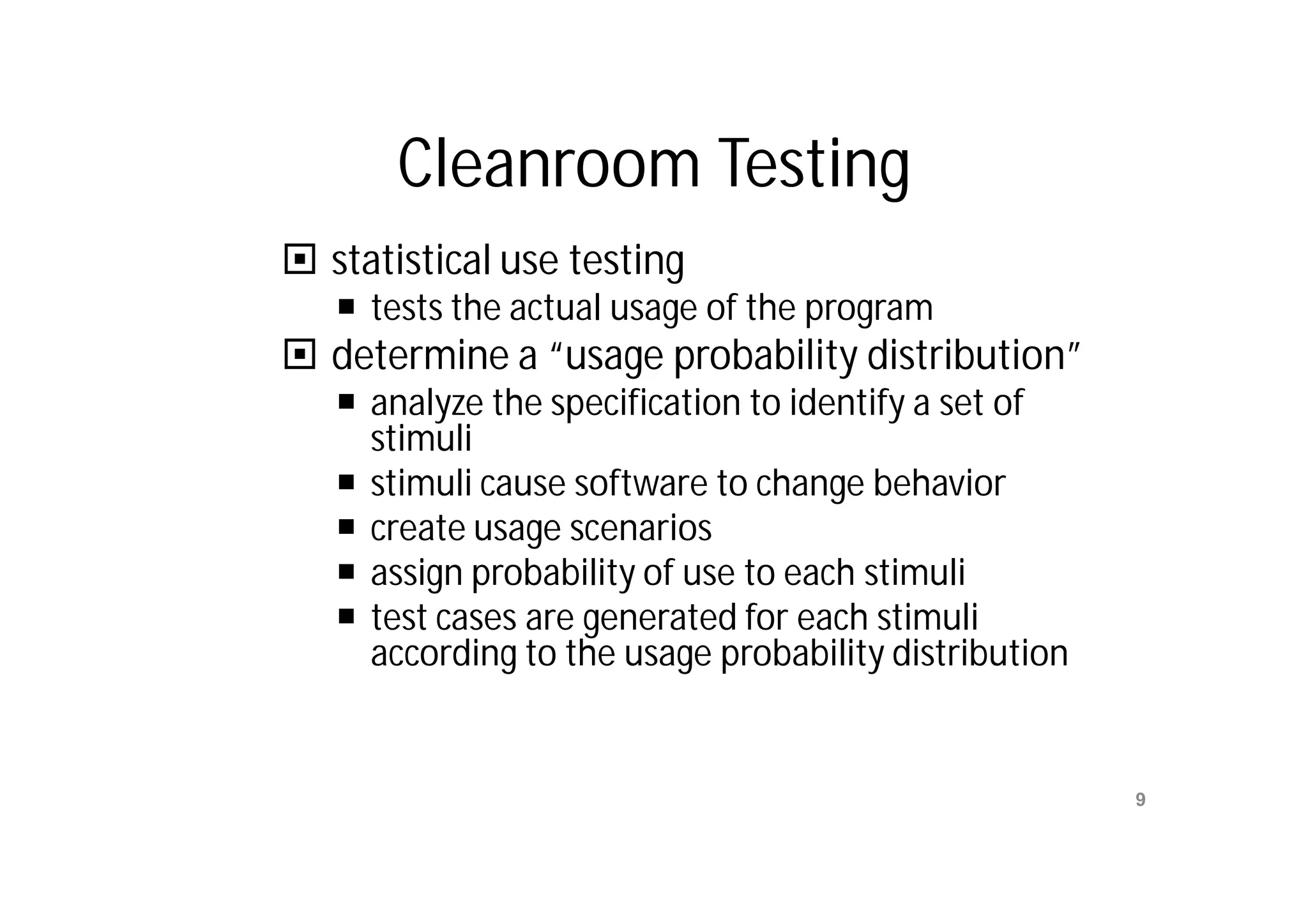 Cleanroom Testing

statistical use testing

tests the actual usage of the program

determine a “usage probability distribution”

analyze the specification to identify a set of stimuli

stimuli cause software to change behavior

create usage scenarios

assign probability of use to each stimuli

test cases are generated for each stimuli according to the usage probability distribution

9